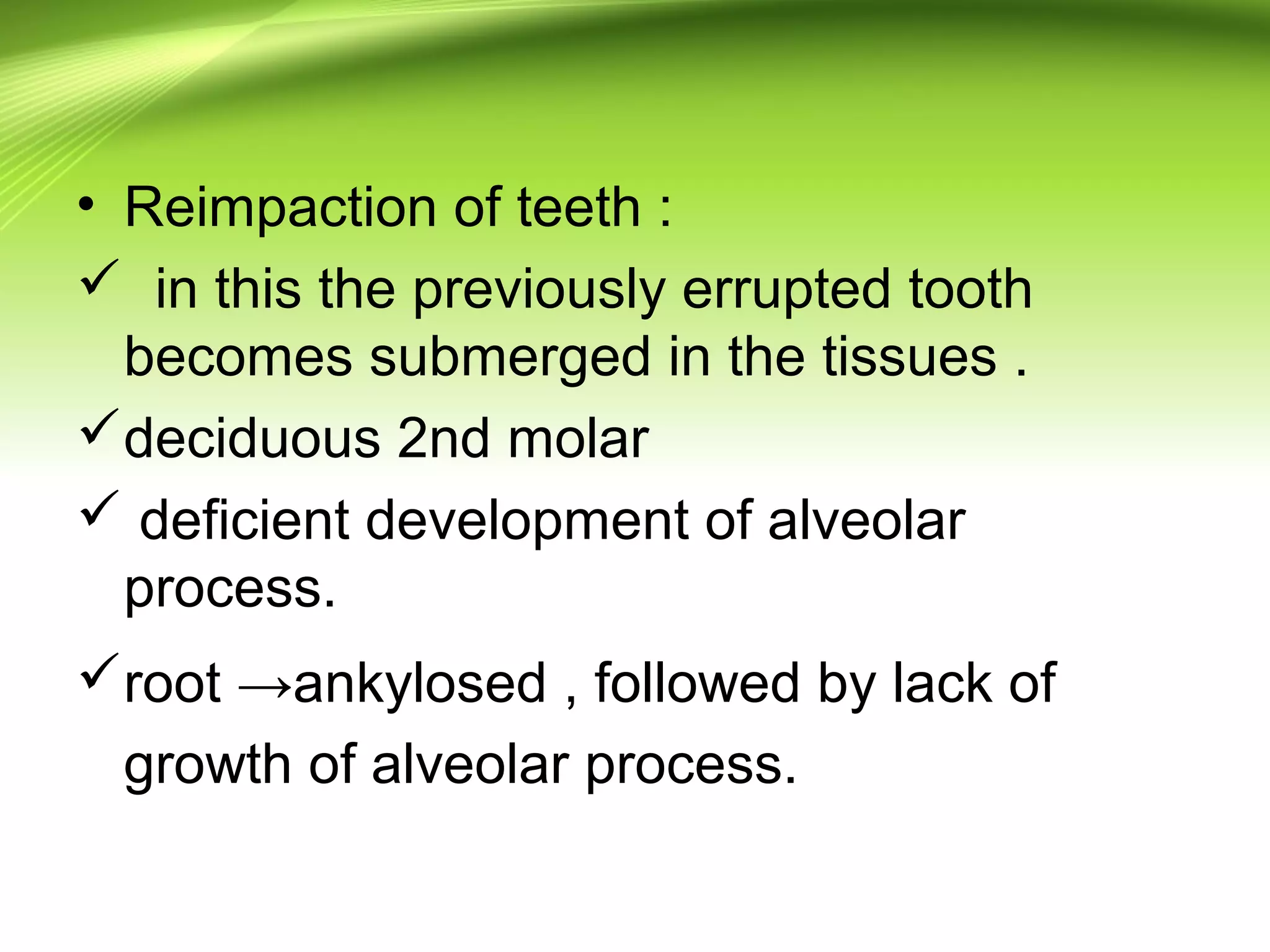 • Reimpaction of teeth :

✓ in this the previously errupted tooth becomes submerged in the tissues .

✓ deciduous 2nd molar

✓ deficient development of alveolar process.

✓ root →ankylosed , followed by lack of growth of alveolar process.